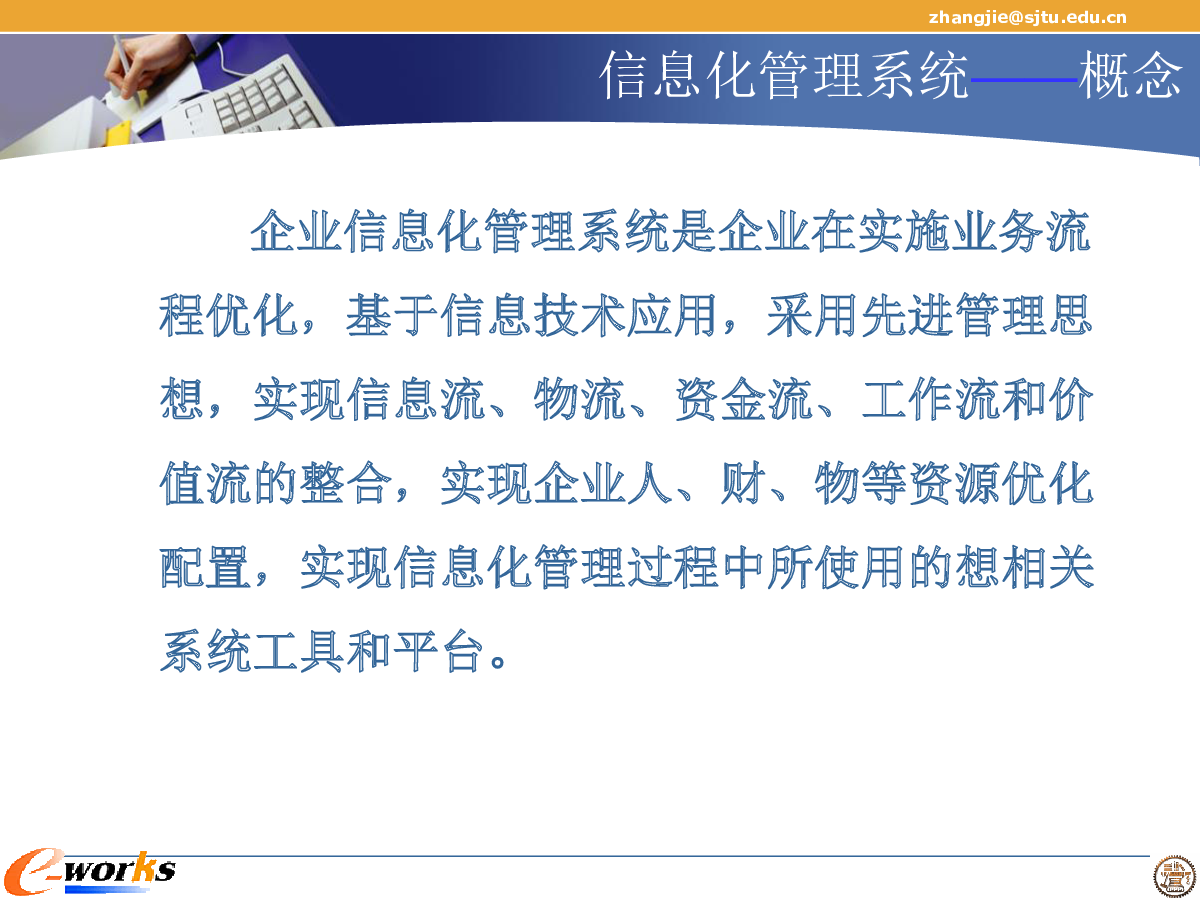 zhangjie@sjtu.edu.cn

信息化管理系统——概念

企业信息化管理系统是企业在实施业务流程优化，基于信息技术应用，采用先进管理思想，实现信息流、物流、资金流、工作流和价值流的整合，实现企业人、财、物等资源优化配置，实现信息化管理过程中所使用的想相关系统工具和平台。

e-works